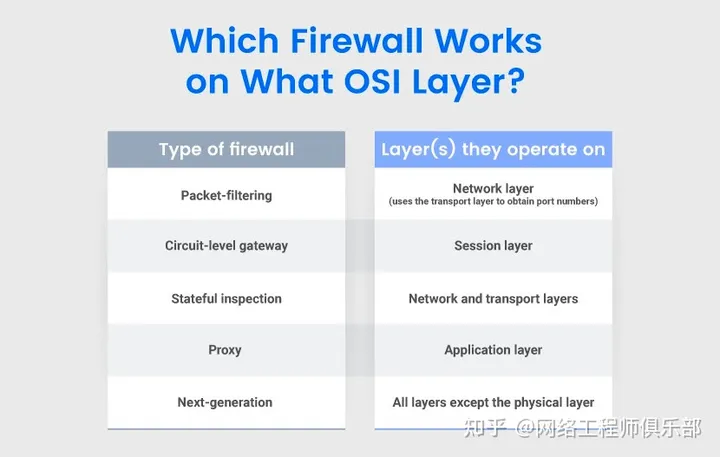 Which Firewall Works on What OSI Layer?

| Type of firewall | Layer(s) they operate on |
|---|---|
| Packet-filtering | Network layer (uses the transport layer to obtain port numbers) |
| Circuit-level gateway | Session layer |
| Stateful inspection | Network and transport layers |
| Proxy | Application layer |
| Next-generation | All layers except the physical layer |

知乎 @网络工程师俱乐部